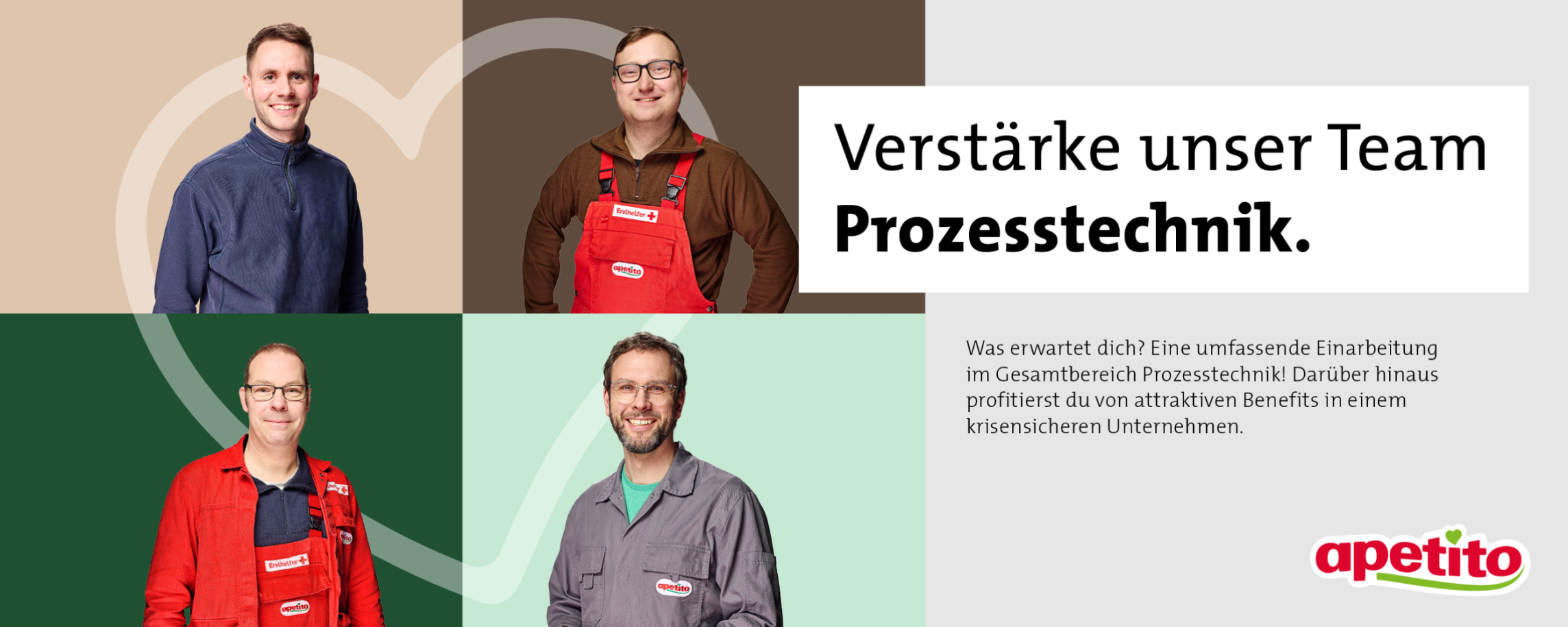 Ersthelfer

apetito

Ersthelfer

apetito

apetito

Verstärke unser Team
Prozesstechnik.

Was erwartet dich? Eine umfassende Einarbeitung im Gesamtbereich Prozesstechnik! Darüber hinaus profitierst du von attraktiven Benefits in einem krisensicheren Unternehmen.

apetito